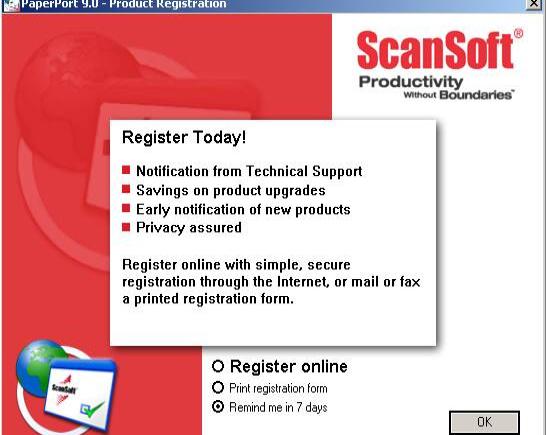 PaperPort 9.0 - Product Registration

ScanSoft®
Productivity
Without Boundaries™

Register Today!

Notification from Technical Support
Savings on product upgrades
Early notification of new products
Privacy assured

Register online with simple, secure registration through the Internet, or mail or fax a printed registration form.

ScanSoft

Register online
Print registration form
Remind me in 7 days

OK